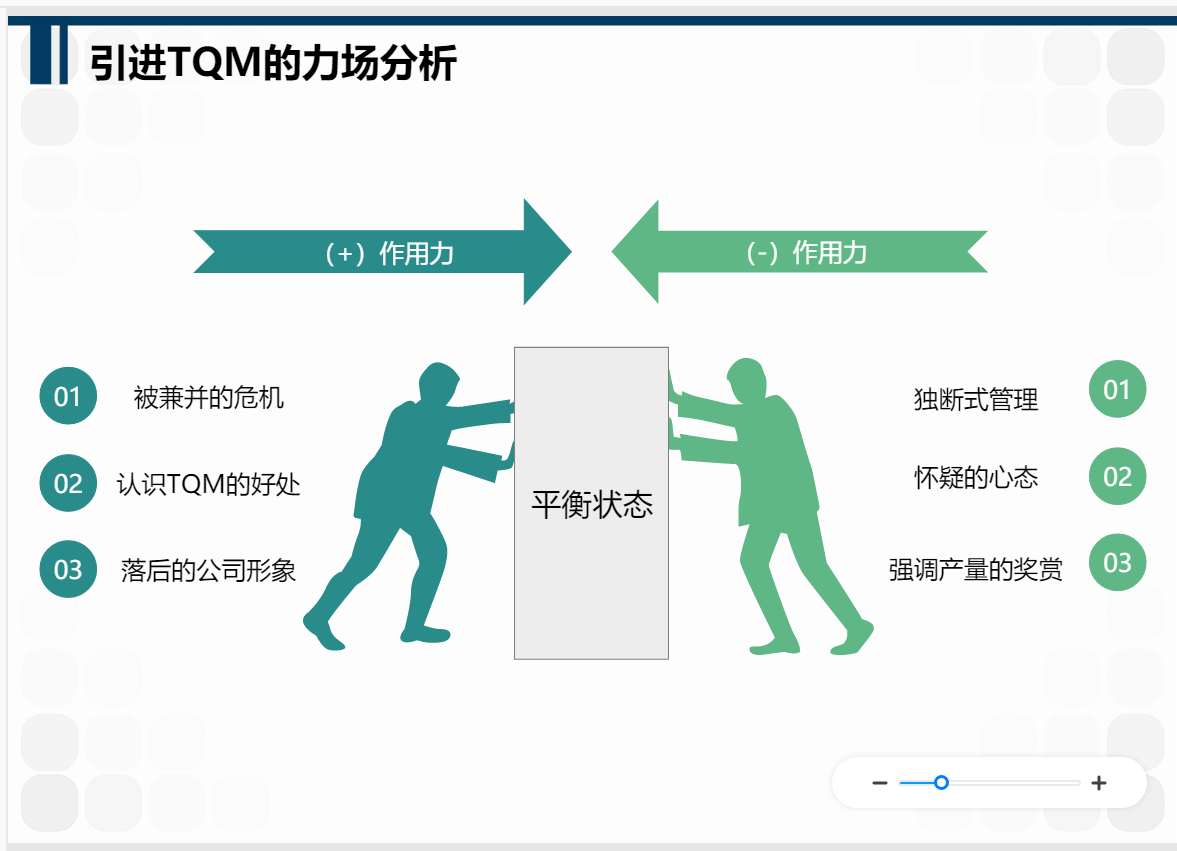 引进TQM的力场分析

（+）作用力

（-）作用力

01 被兼并的危机

02 认识TQM的好处

03 落后的公司形象

平衡状态

独断式管理 01

怀疑的心态 02

强调产量的奖赏 03

− +